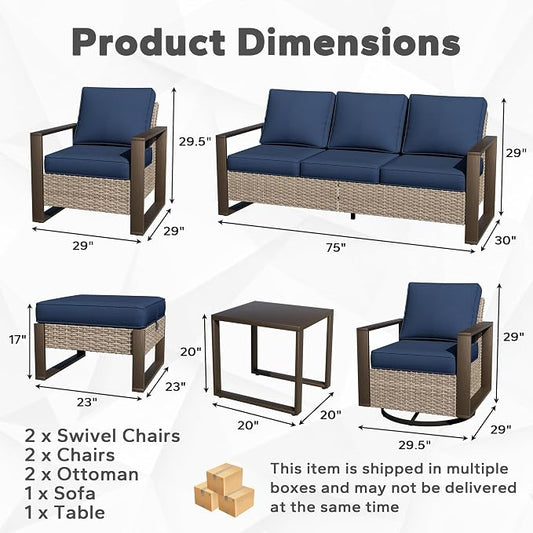 Product Dimensions

29.5"
29"
29"

29"
75"
30"

17"
23"
23"

20"
20"
20"

29"
29.5"
29"

2 x Swivel Chairs
2 x Chairs
2 x Ottoman
1 x Sofa
1 x Table

This item is shipped in multiple boxes and may not be delivered at the same time